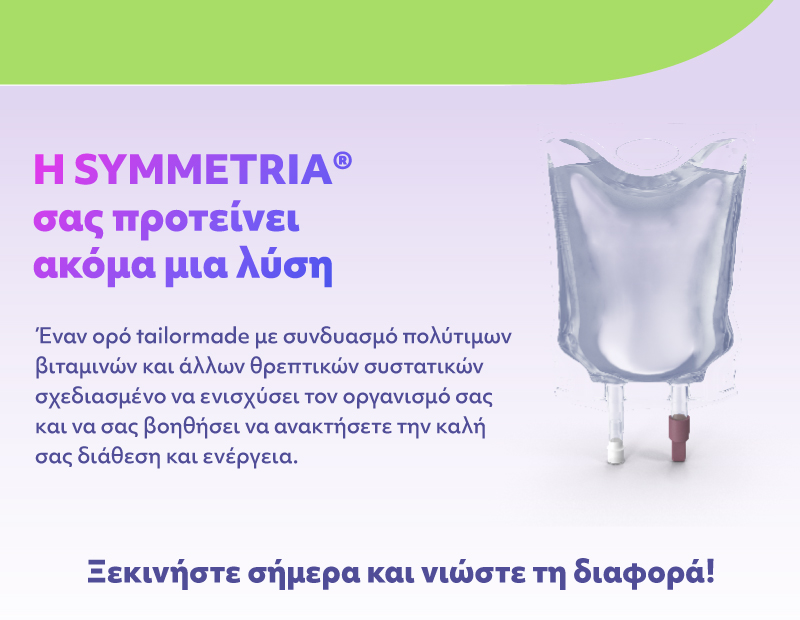 Η SYMMETRIA®
σας προτείνει
ακόμα μια λύση

Έναν ορό tailormade με συνδυασμό πολύτιμων βιταμινών και άλλων θρεπτικών συστατικών σχεδιασμένο να ενισχύσει τον οργανισμό σας και να σας βοηθήσει να ανακτήσετε την καλή σας διάθεση και ενέργεια.

Ξεκινήστε σήμερα και νιώστε τη διαφορά!